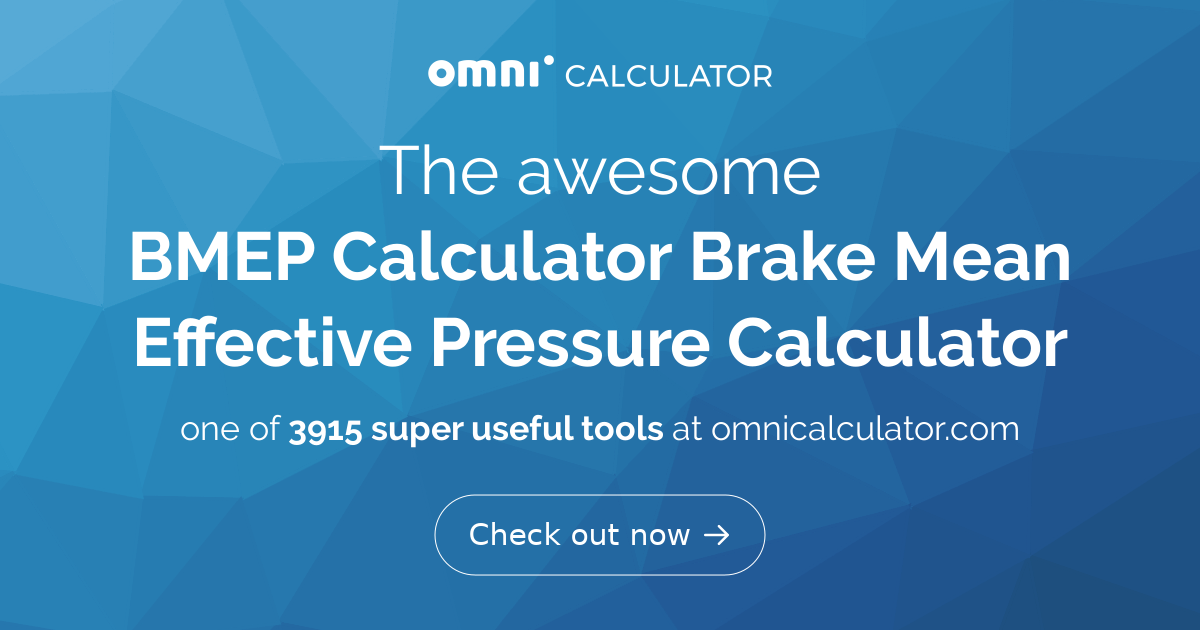 omni CALCULATOR

The awesome
BMEP Calculator Brake Mean Effective Pressure Calculator

one of 3915 super useful tools at omnicalculator.com

Check out now →